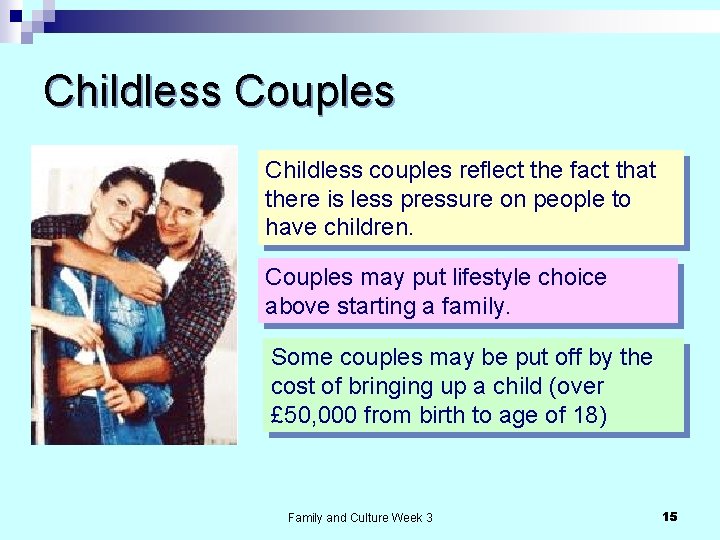 Childless Couples

Childless couples reflect the fact that there is less pressure on people to have children.

Couples may put lifestyle choice above starting a family.

Some couples may be put off by the cost of bringing up a child (over £50,000 from birth to age of 18)

Family and Culture Week 3

15